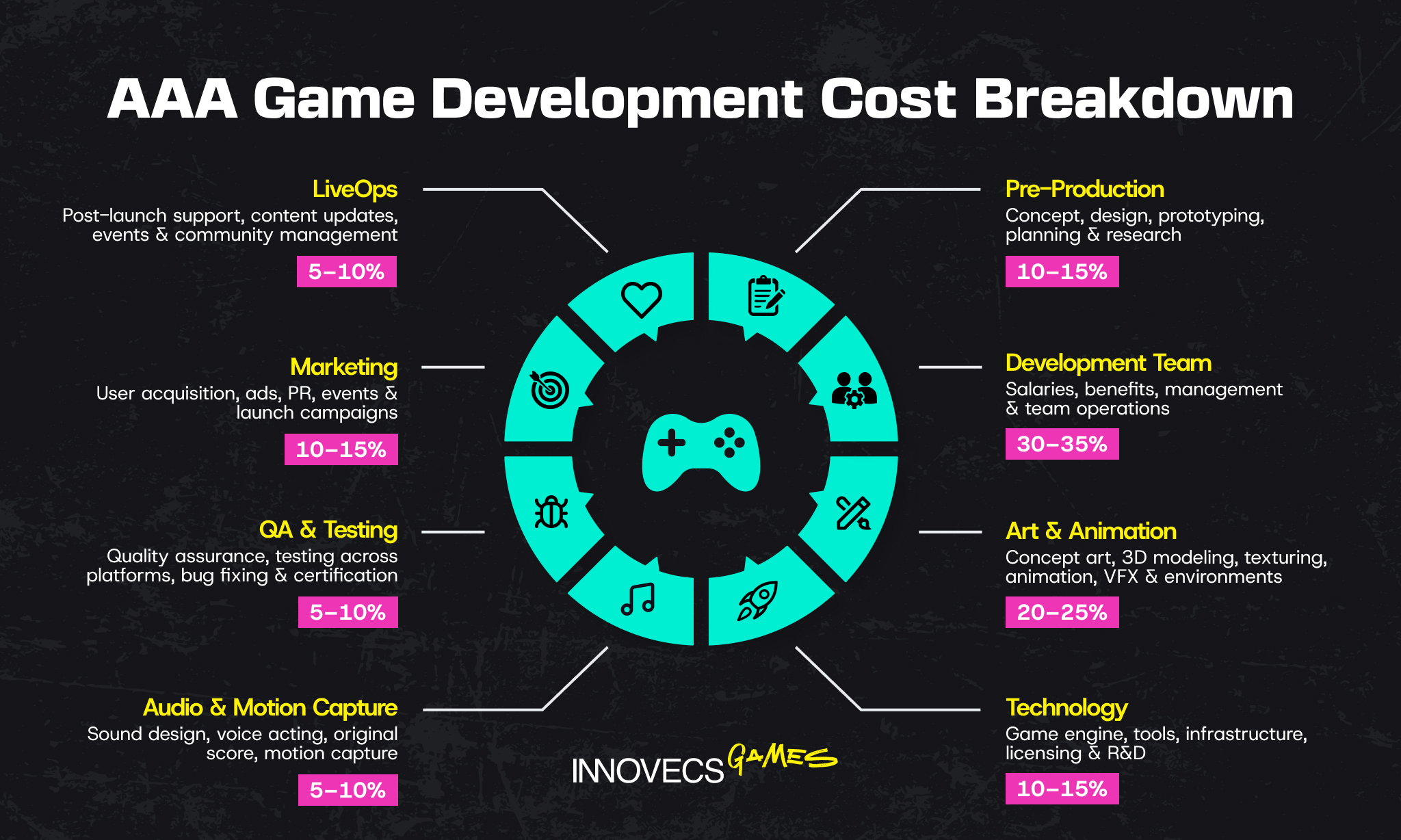 AAA Game Development Cost Breakdown

LiveOps
Post-launch support, content updates, events & community management
5–10%

Marketing
User acquisition, ads, PR, events & launch campaigns
10–15%

QA & Testing
Quality assurance, testing across platforms, bug fixing & certification
5–10%

Audio & Motion Capture
Sound design, voice acting, original score, motion capture
5–10%

Pre-Production
Concept, design, prototyping, planning & research
10–15%

Development Team
Salaries, benefits, management & team operations
30–35%

Art & Animation
Concept art, 3D modeling, texturing, animation, VFX & environments
20–25%

Technology
Game engine, tools, infrastructure, licensing & R&D
10–15%

INNOVECS GAMES